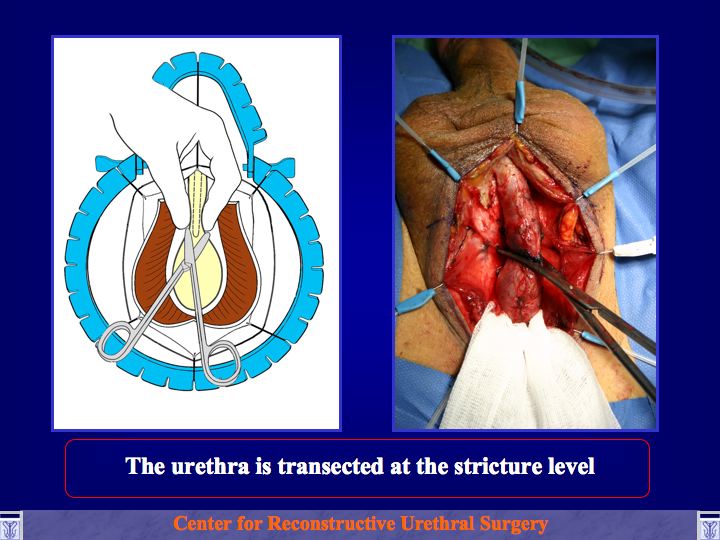 The urethra is transected at the stricture level

Center for Reconstructive Urethral Surgery